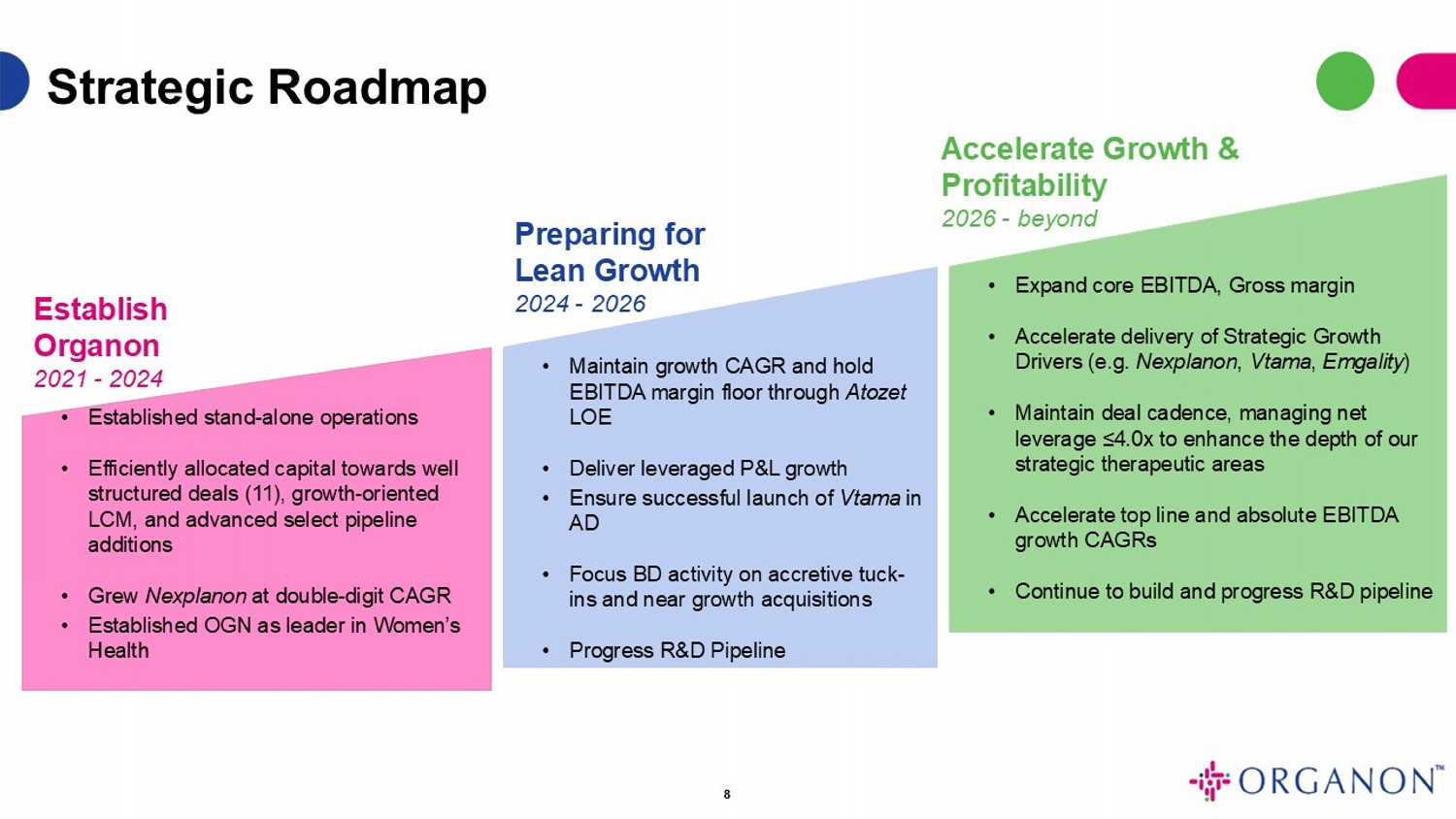 Strategic Roadmap

Establish Organon
2021 - 2024

• Established stand-alone operations

• Efficiently allocated capital towards well structured deals (11), growth-oriented LCM, and advanced select pipeline additions

• Grew Nexplanon at double-digit CAGR
• Established OGN as leader in Women's Health

Preparing for Lean Growth
2024 - 2026

• Maintain growth CAGR and hold EBITDA margin floor through Atozet LOE

• Deliver leveraged P&L growth
• Ensure successful launch of Vtama in AD

• Focus BD activity on accretive tuck-ins and near growth acquisitions

• Progress R&D Pipeline

Accelerate Growth & Profitability
2026 - beyond

• Expand core EBITDA, Gross margin

• Accelerate delivery of Strategic Growth Drivers (e.g. Nexplanon, Vtama, Emgality)

• Maintain deal cadence, managing net leverage ≤4.0x to enhance the depth of our strategic therapeutic areas

• Accelerate top line and absolute EBITDA growth CAGRs

• Continue to build and progress R&D pipeline

8

ORGANON™